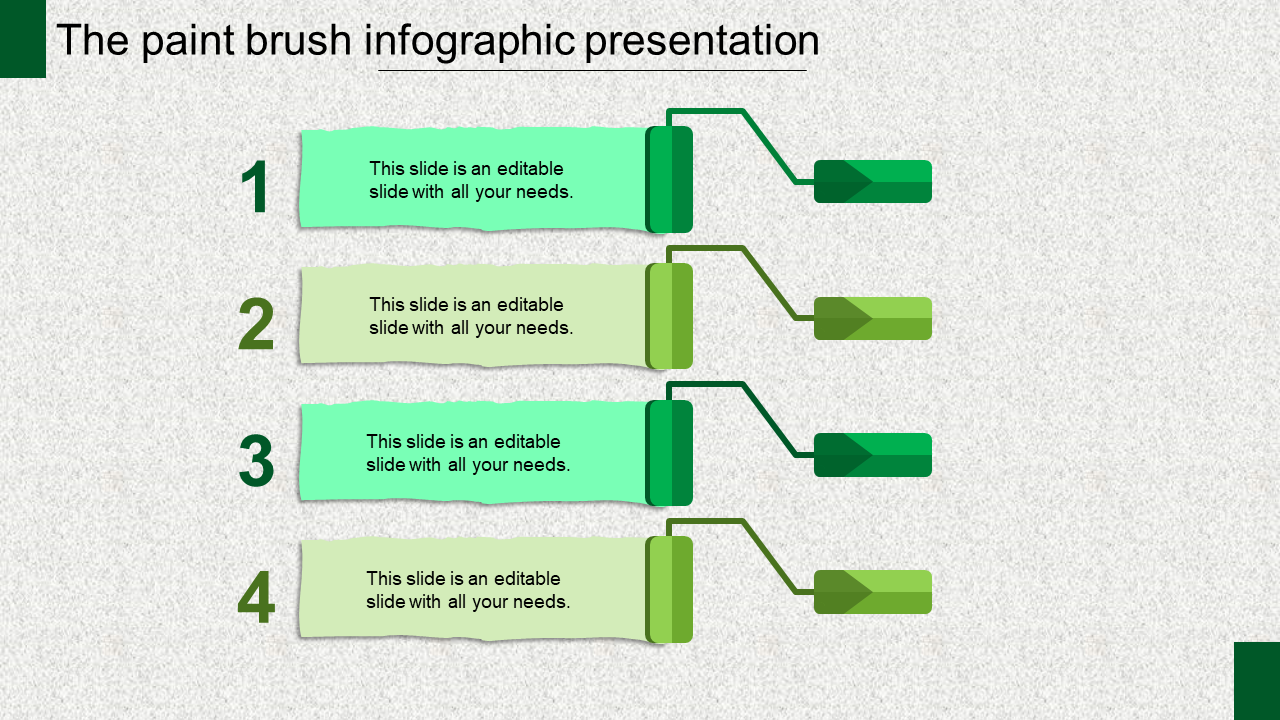 The paint brush infographic presentation

1
This slide is an editable slide with all your needs.

2
This slide is an editable slide with all your needs.

3
This slide is an editable slide with all your needs.

4
This slide is an editable slide with all your needs.